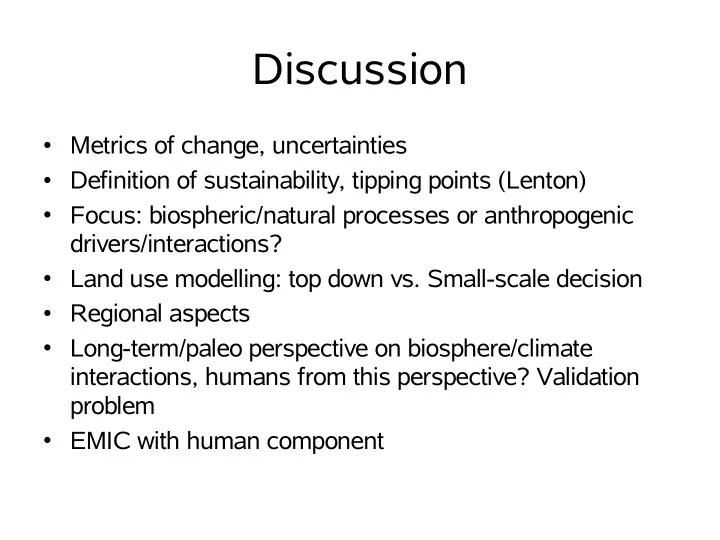 Discussion

• Metrics of change, uncertainties
• Definition of sustainability, tipping points (Lenton)
• Focus: biospheric/natural processes or anthropogenic drivers/interactions?
• Land use modelling: top down vs. Small-scale decision
• Regional aspects
• Long-term/paleo perspective on biosphere/climate interactions, humans from this perspective? Validation problem
• EMIC with human component